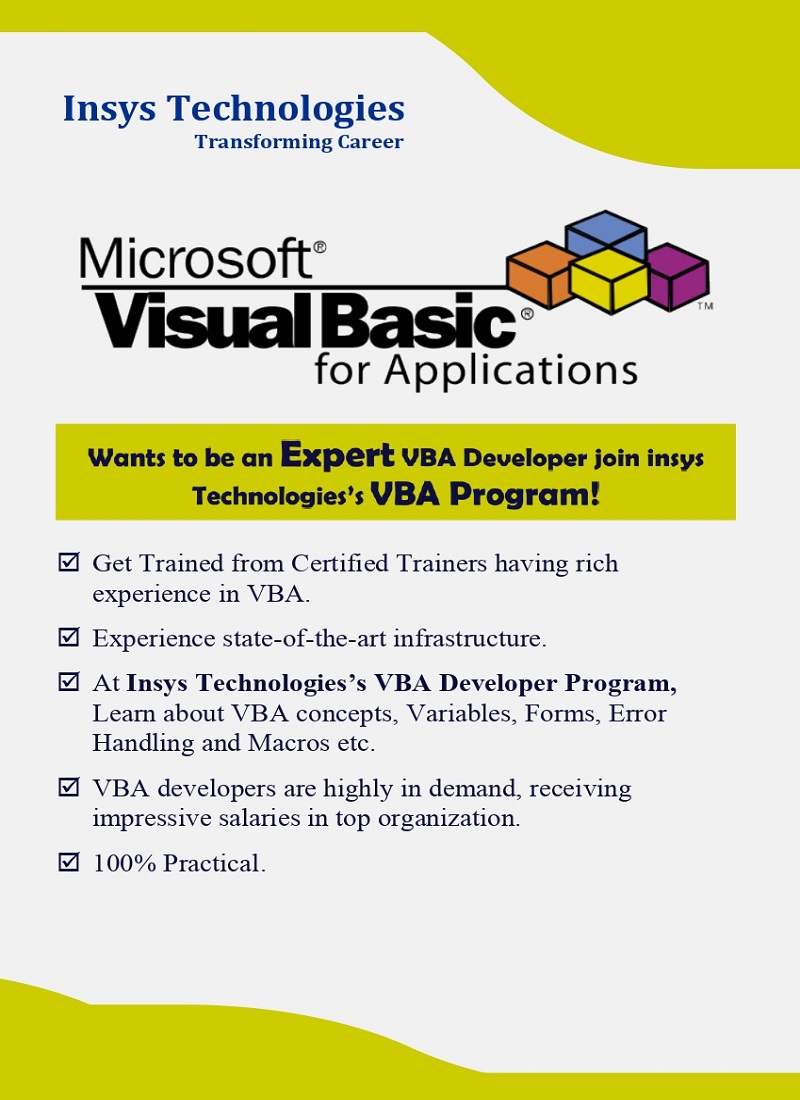 Insys Technologies
Transforming Career

Microsoft®
Visual Basic®
for Applications ™

Wants to be an Expert VBA Developer join insys Technologies's VBA Program!

☑ Get Trained from Certified Trainers having rich experience in VBA.

☑ Experience state-of-the-art infrastructure.

☑ At Insys Technologies's VBA Developer Program, Learn about VBA concepts, Variables, Forms, Error Handling and Macros etc.

☑ VBA developers are highly in demand, receiving impressive salaries in top organization.

☑ 100% Practical.